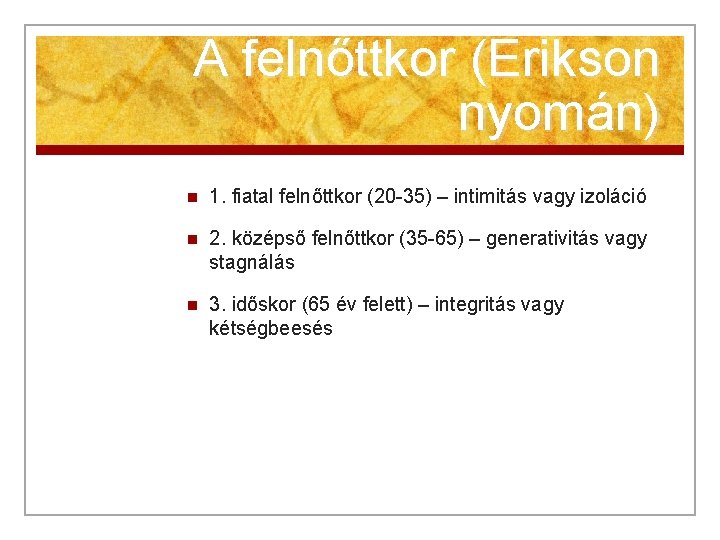 A felnőttkor (Erikson nyomán)

1. fiatal felnőttkor (20-35) – intimitás vagy izoláció

2. középső felnőttkor (35-65) – generativitás vagy stagnálás

3. időskor (65 év felett) – integritás vagy kétségbeesés